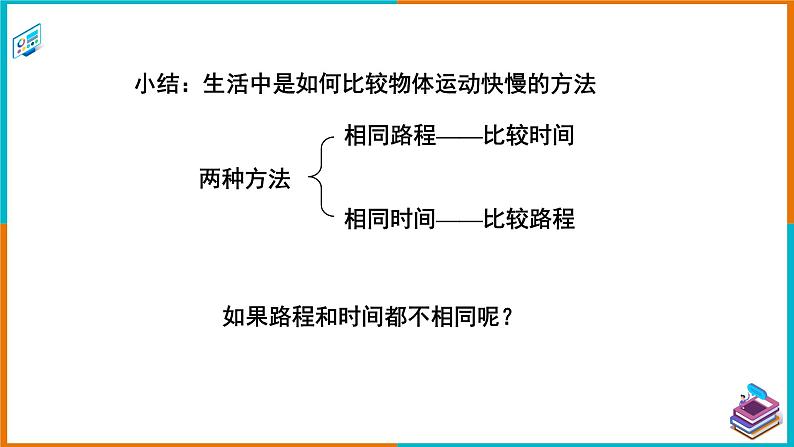 小结：生活中是如何比较物体运动快慢的方法

两种方法

相同路程——比较时间

相同时间——比较路程

如果路程和时间都不相同呢？